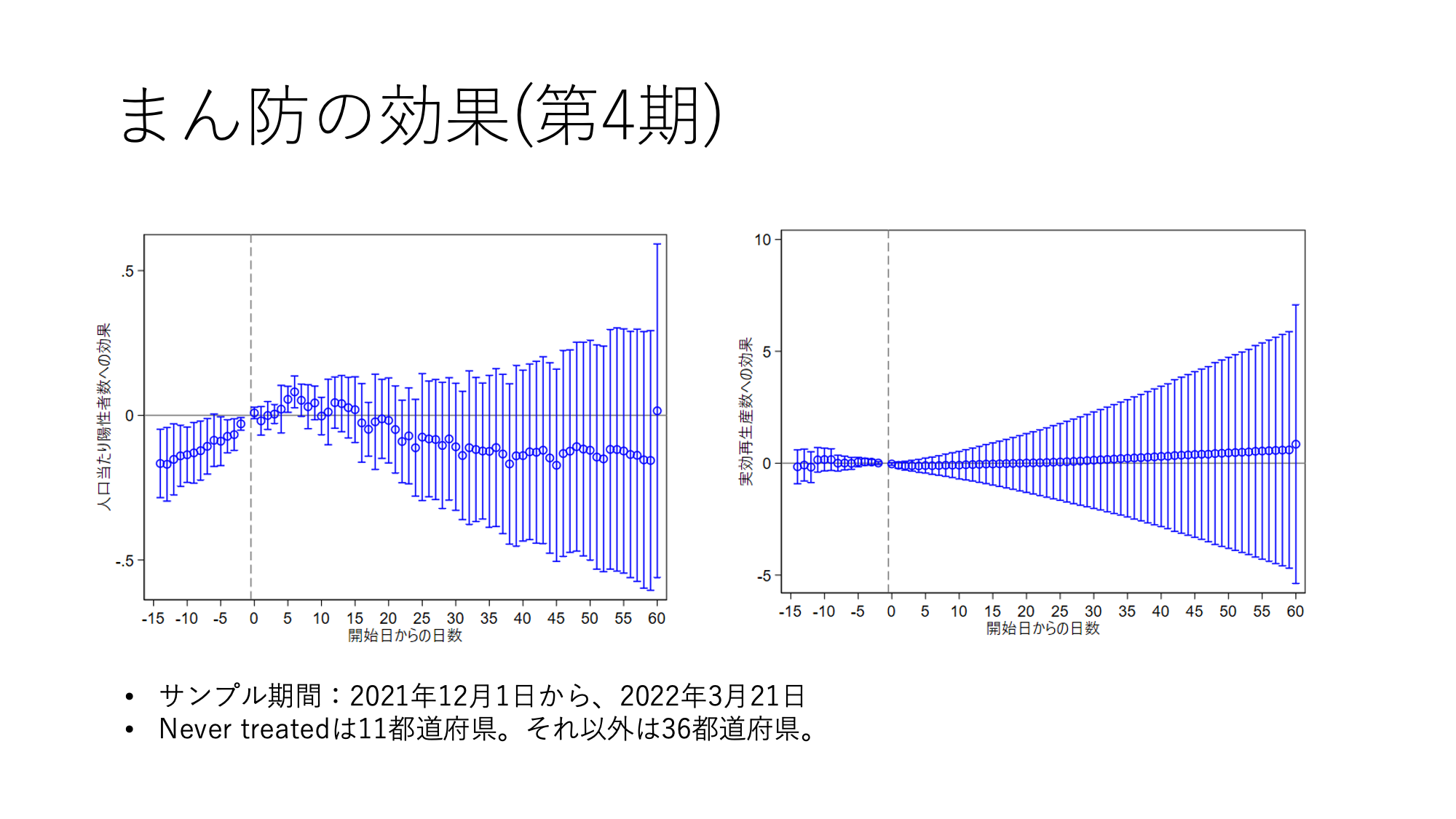 まん防の効果(第4期)

人口当たり陽性者数への効果

.5

0

-.5

-15 -10 -5 0 5 10 15 20 25 30 35 40 45 50 55 60

開始日からの日数

実効再生産数への効果

10

5

0

-5

-15 -10 -5 0 5 10 15 20 25 30 35 40 45 50 55 60

開始日からの日数

• サンプル期間：2021年12月1日から、2022年3月21日
• Never treatedは11都道府県。それ以外は36都道府県。